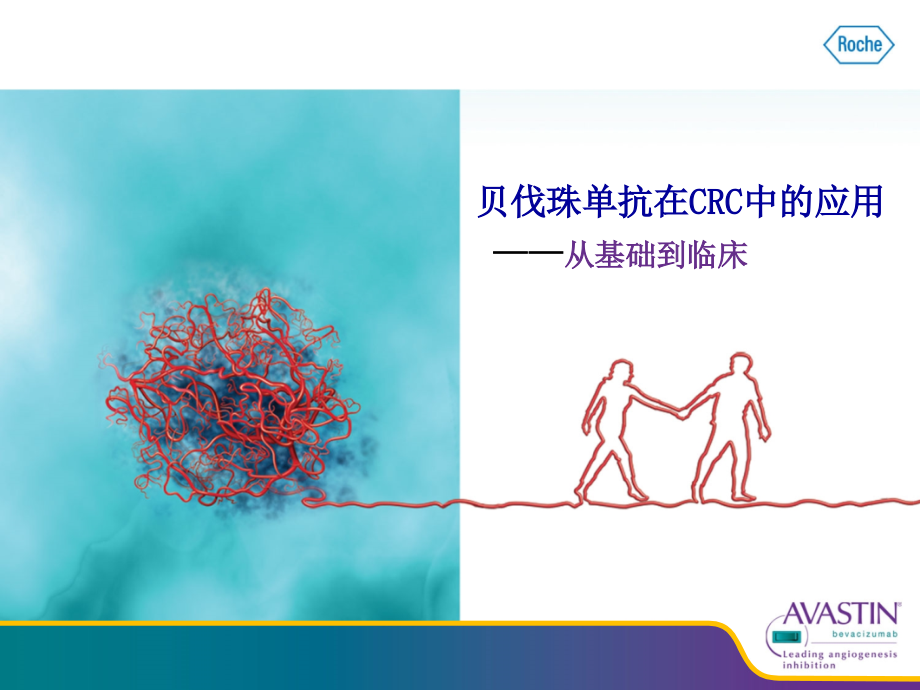 Roche

贝伐珠单抗在CRC中的应用

——从基础到临床

AVASTIN®
bevacizumab
Leading angiogenesis inhibition